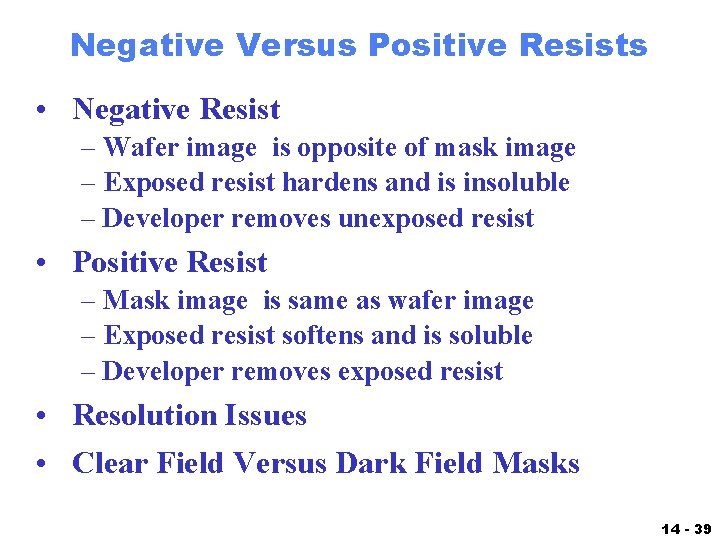 Negative Versus Positive Resists

• Negative Resist
  – Wafer image is opposite of mask image
  – Exposed resist hardens and is insoluble
  – Developer removes unexposed resist

• Positive Resist
  – Mask image is same as wafer image
  – Exposed resist softens and is soluble
  – Developer removes exposed resist

• Resolution Issues

• Clear Field Versus Dark Field Masks

14 - 39